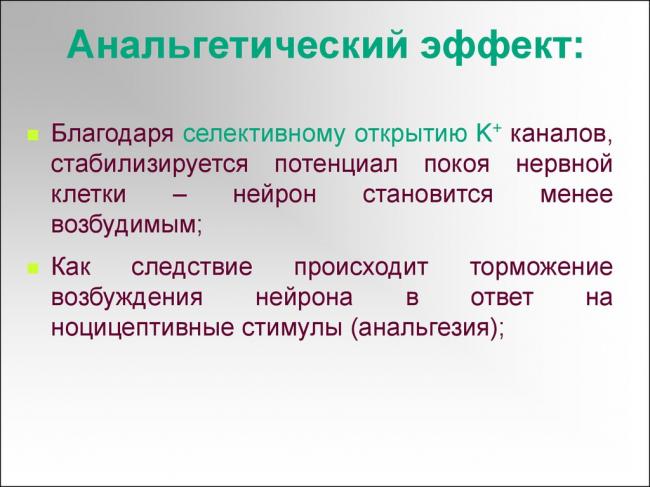 Анальгетический эффект:

Благодаря селективному открытию $K^+$ каналов, стабилизируется потенциал покоя нервной клетки – нейрон становится менее возбудимым;

Как следствие происходит торможение возбуждения нейрона в ответ на ноцицептивные стимулы (анальгезия);